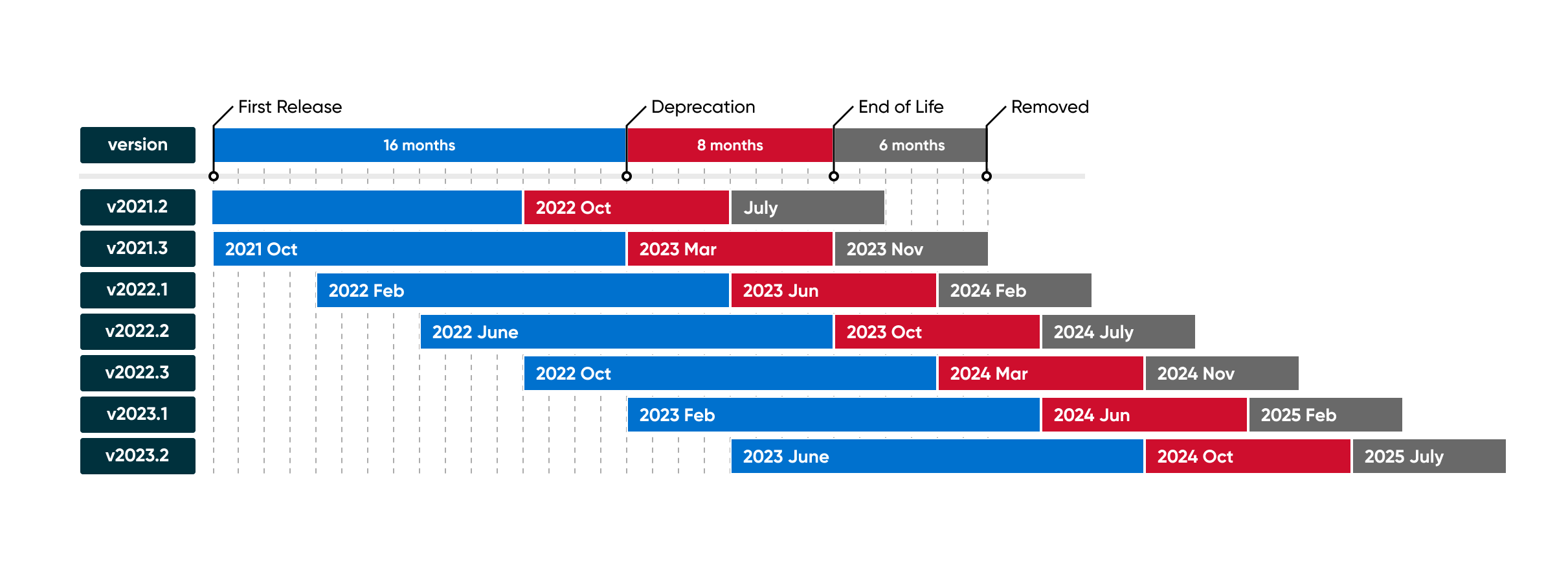 First Release
Deprecation
End of Life
Removed

version
16 months
8 months
6 months

v2021.2
2022 Oct
July

v2021.3
2021 Oct
2023 Mar
2023 Nov

v2022.1
2022 Feb
2023 Jun
2024 Feb

v2022.2
2022 June
2023 Oct
2024 July

v2022.3
2022 Oct
2024 Mar
2024 Nov

v2023.1
2023 Feb
2024 Jun
2025 Feb

v2023.2
2023 June
2024 Oct
2025 July